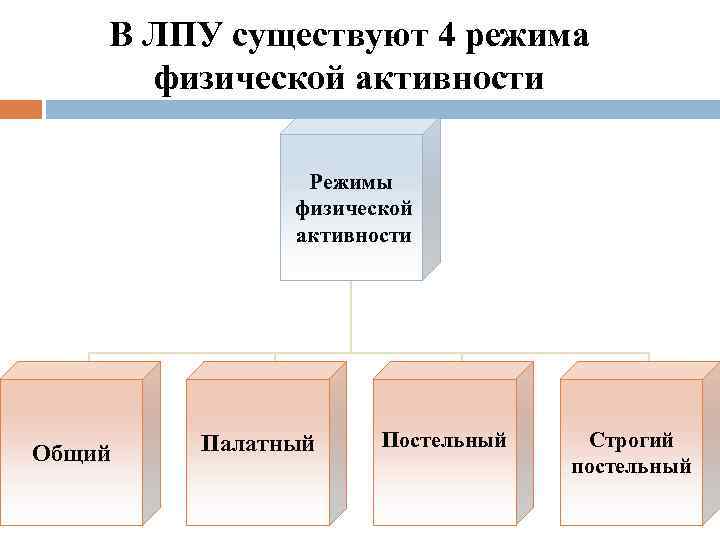 В ЛПУ существуют 4 режима физической активности

Режимы физической активности

Общий

Палатный

Постельный

Строгий постельный